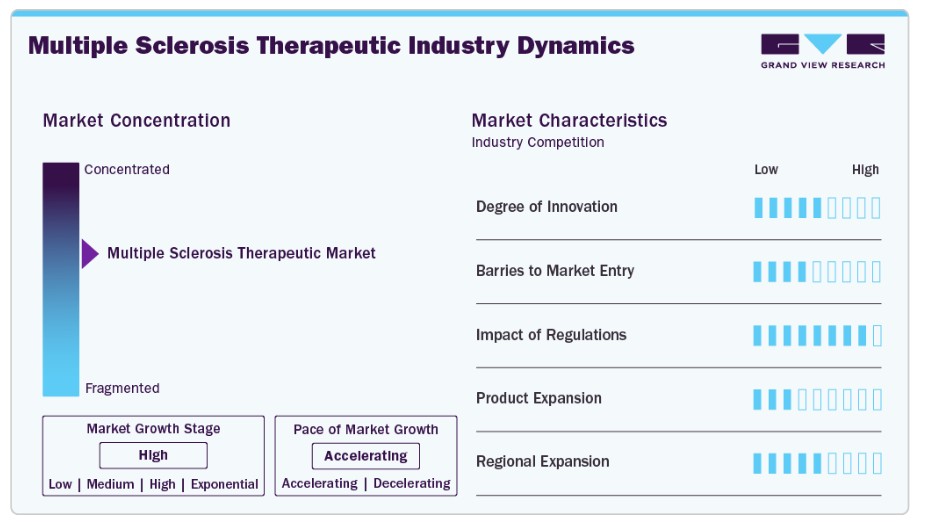 Multiple Sclerosis Therapeutic Industry Dynamics

GRAND VIEW RESEARCH

Market Concentration

Concentrated

Multiple Sclerosis Therapeutic Market

Fragmented

Market Growth Stage

High

Low | Medium | High | Exponential

Pace of Market Growth

Accelerating

Accelerating | Decelerating

Market Characteristics

Industry Competition

Low High

Degree of Innovation

Barries to Market Entry

Impact of Regulations

Product Expansion

Regional Expansion